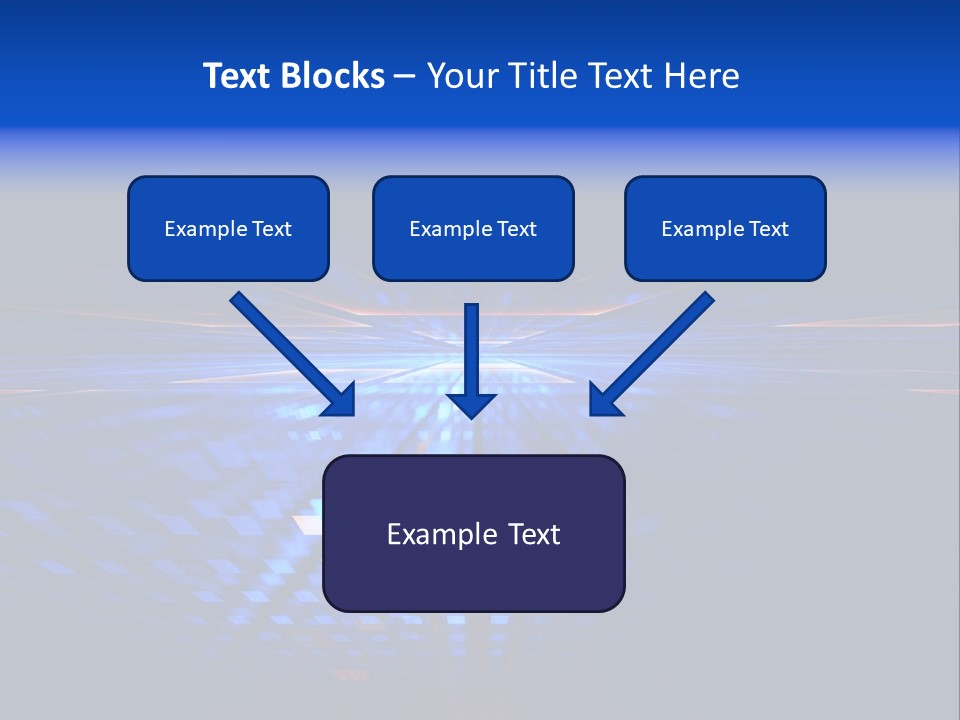 Text Blocks – Your Title Text Here

Example Text

Example Text

Example Text

Example Text